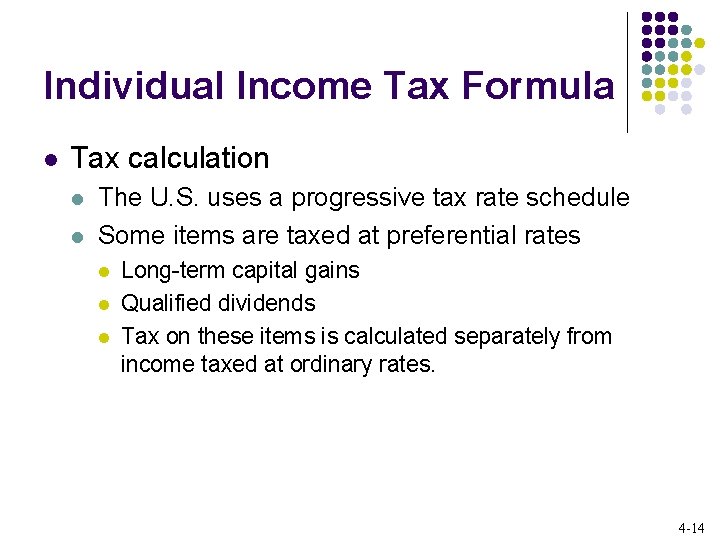 Individual Income Tax Formula

- Tax calculation
  - The U.S. uses a progressive tax rate schedule
  - Some items are taxed at preferential rates
    - Long-term capital gains
    - Qualified dividends
    - Tax on these items is calculated separately from income taxed at ordinary rates.

4-14